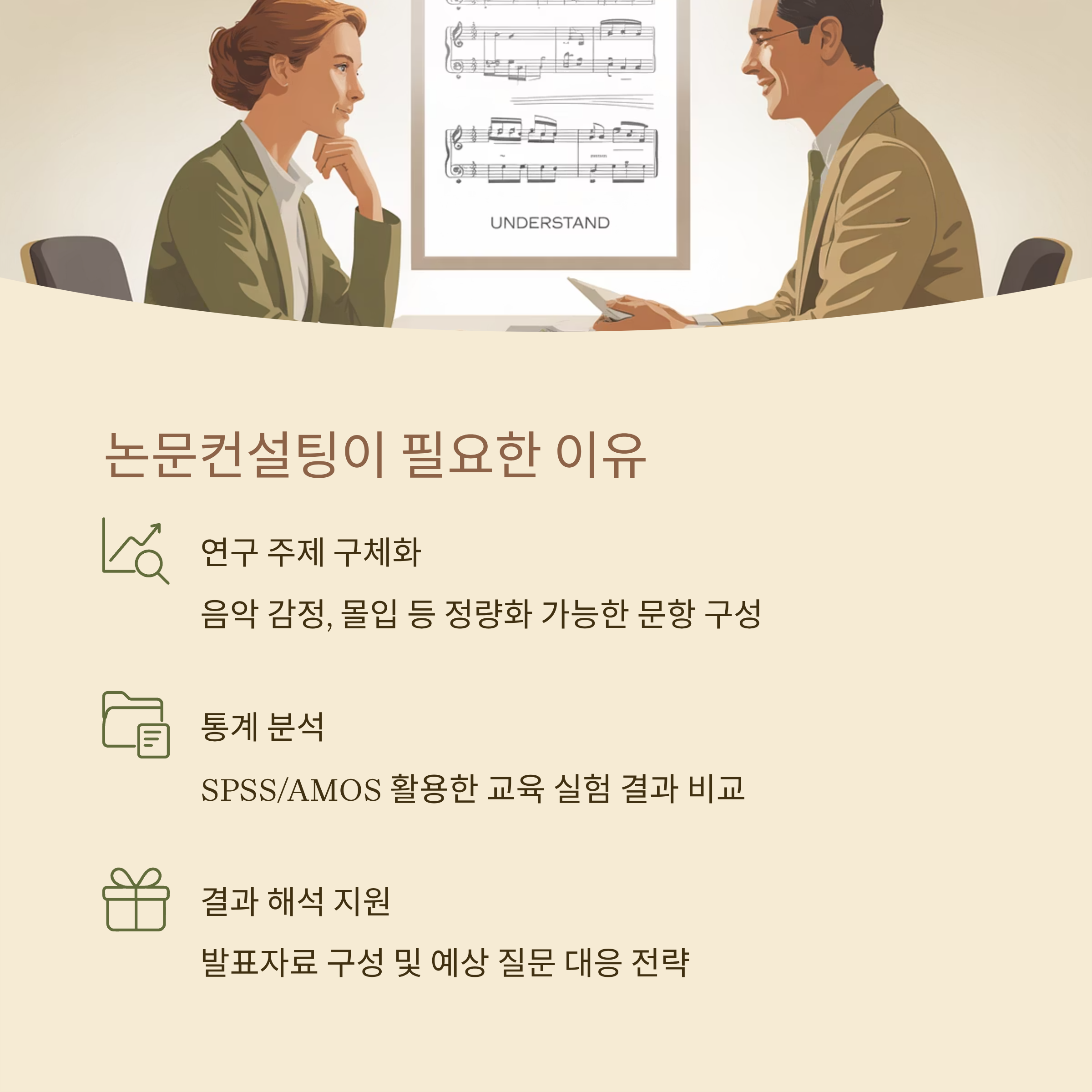 UNDERSTAND

논문컨설팅이 필요한 이유

연구 주제 구체화

음악 감정, 몰입 등 정량화 가능한 문항 구성

통계 분석

SPSS/AMOS 활용한 교육 실험 결과 비교

결과 해석 지원

발표자료 구성 및 예상 질문 대응 전략